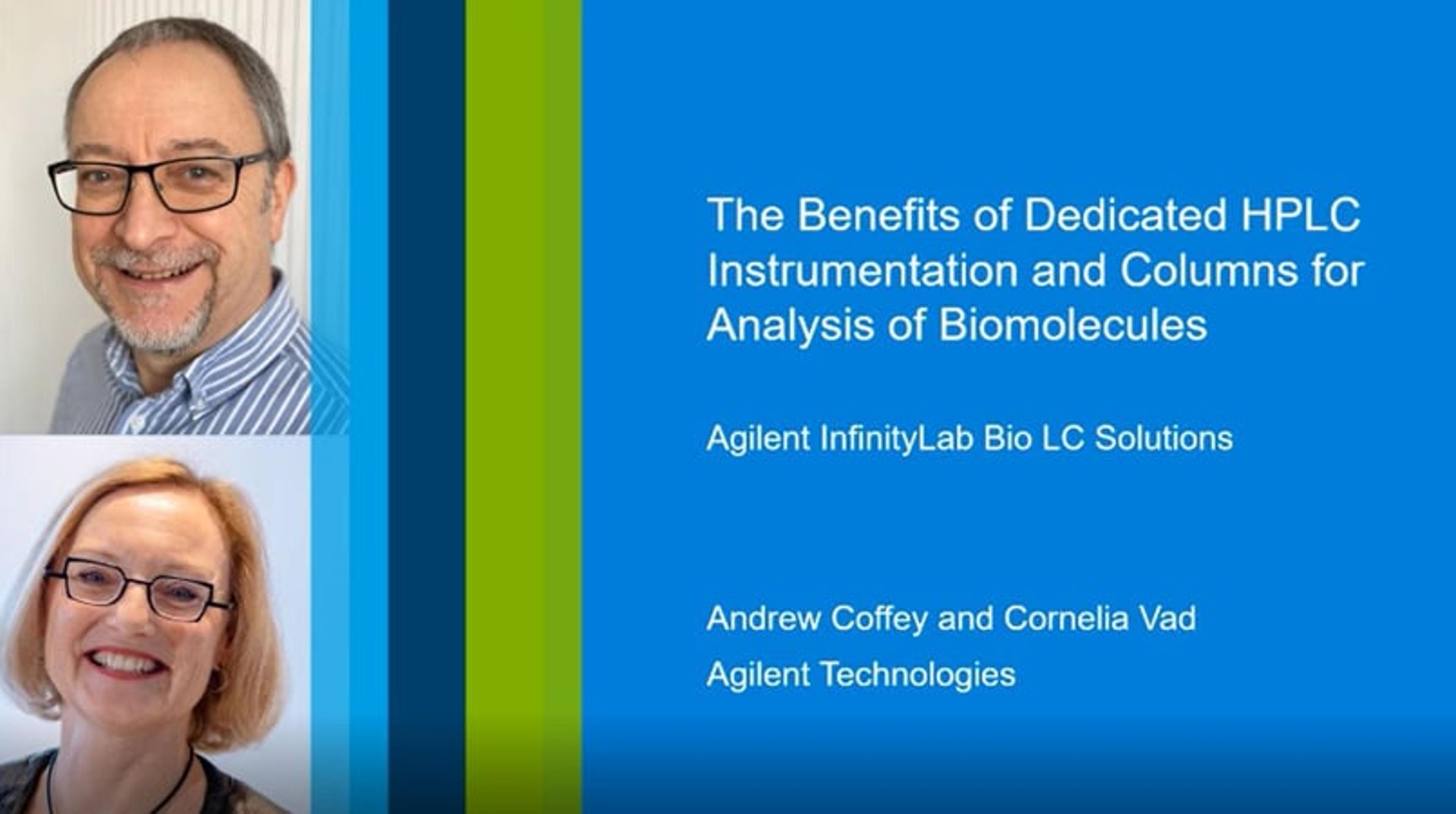 The Benefits of Dedicated HPLC Instrumentation and Columns for Analysis of Biomolecules

Agilent InfinityLab Bio LC Solutions

Andrew Coffey and Cornelia Vad

Agilent Technologies